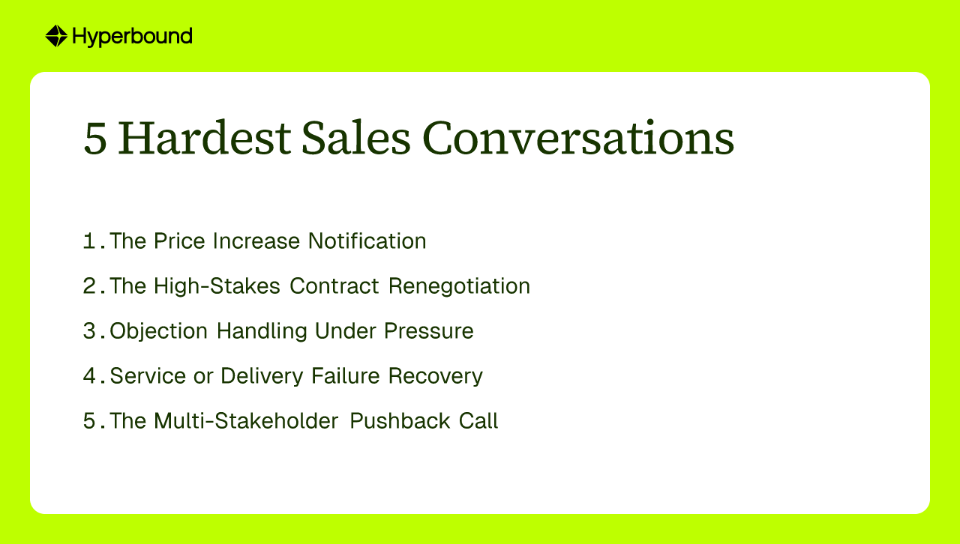 Hyperbound

5 Hardest Sales Conversations

1. The Price Increase Notification
2. The High-Stakes Contract Renegotiation
3. Objection Handling Under Pressure
4. Service or Delivery Failure Recovery
5. The Multi-Stakeholder Pushback Call